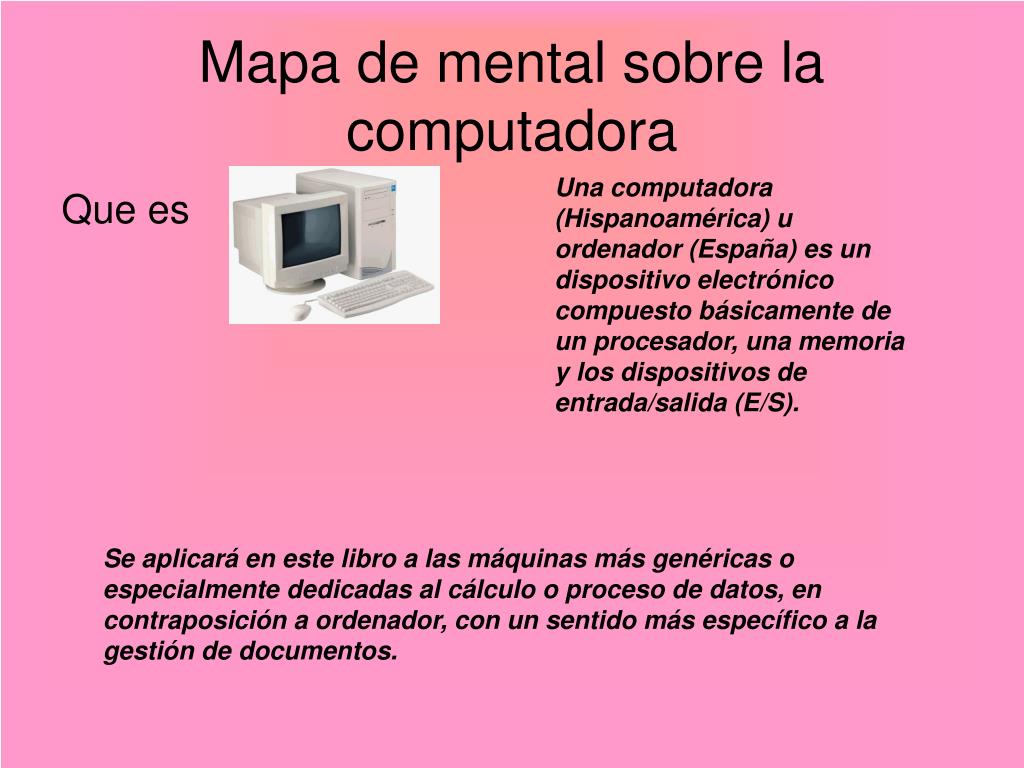 Mapa de mental sobre la computadora

Que es

Una computadora (Hispanoamérica) u ordenador (España) es un dispositivo electrónico compuesto básicamente de un procesador, una memoria y los dispositivos de entrada/salida (E/S).

Se aplicará en este libro a las máquinas más genéricas o especialmente dedicadas al cálculo o proceso de datos, en contraposición a ordenador, con un sentido más específico a la gestión de documentos.